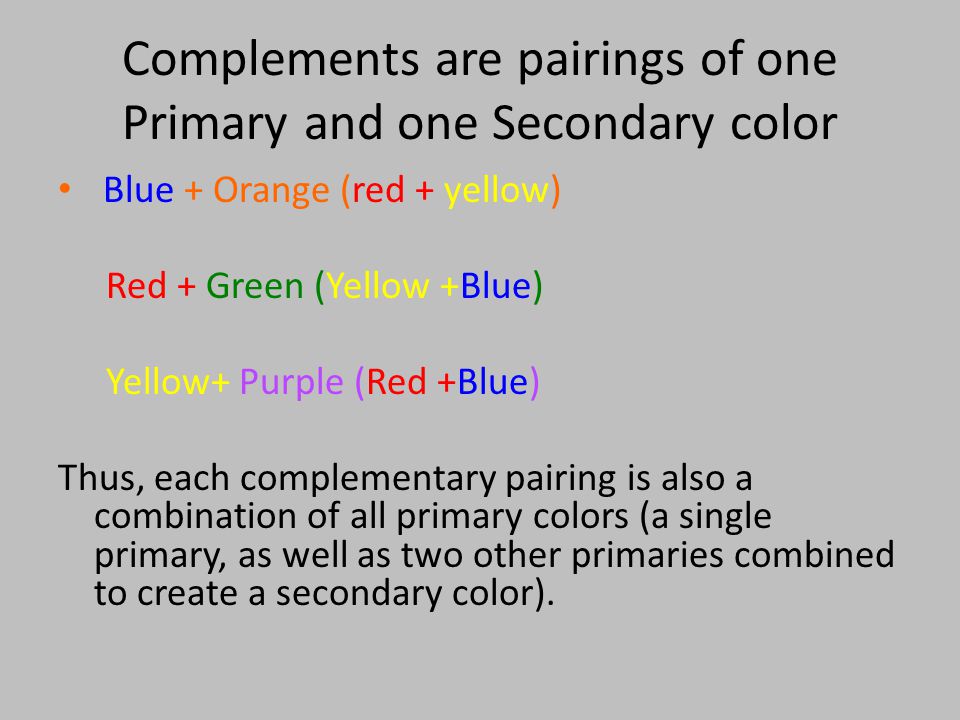 Complements are pairings of one Primary and one Secondary color

• Blue + Orange (red + yellow)

Red + Green (Yellow +Blue)

Yellow+ Purple (Red +Blue)

Thus, each complementary pairing is also a combination of all primary colors (a single primary, as well as two other primaries combined to create a secondary color).